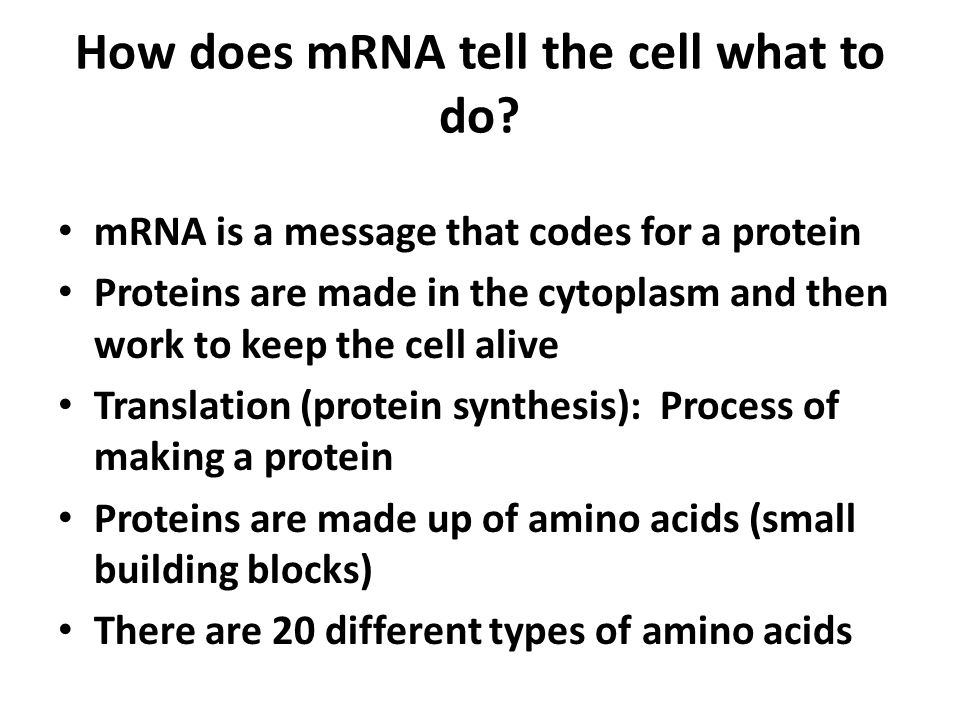 How does mRNA tell the cell what to do?

• mRNA is a message that codes for a protein
• Proteins are made in the cytoplasm and then work to keep the cell alive
• Translation (protein synthesis): Process of making a protein
• Proteins are made up of amino acids (small building blocks)
• There are 20 different types of amino acids